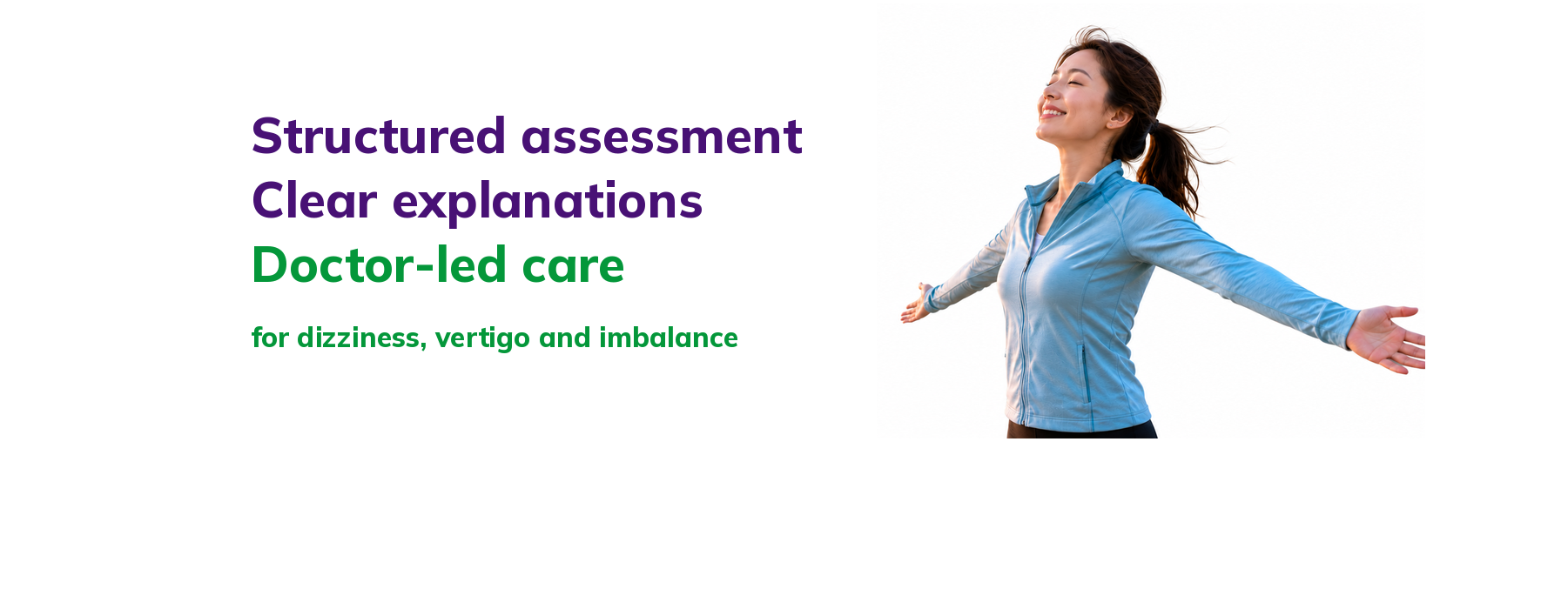 Structured assessment
Clear explanations
Doctor-led care

for dizziness, vertigo and imbalance